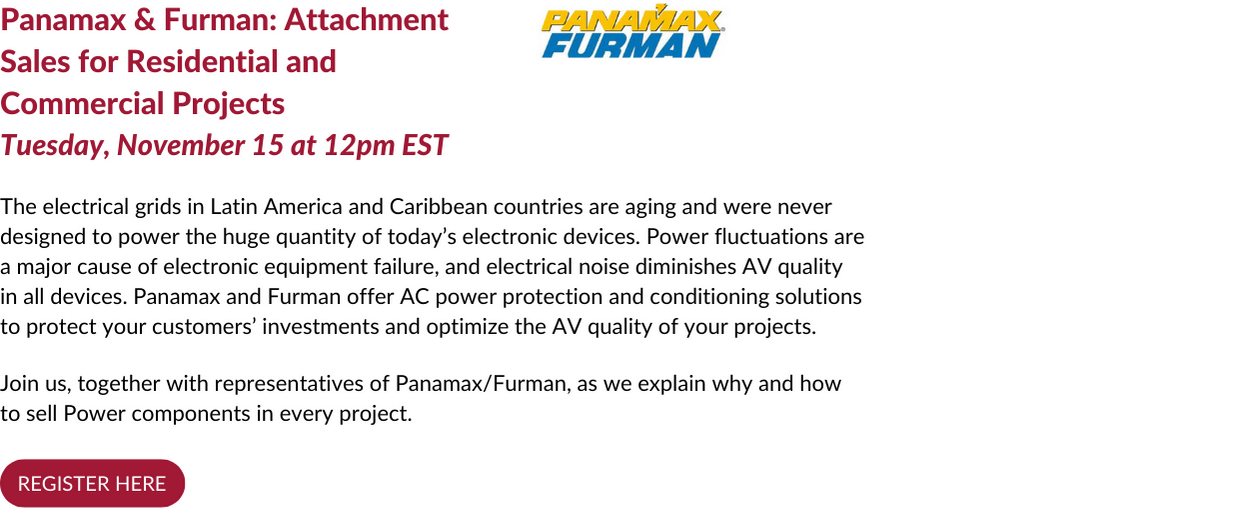 Panamax & Furman: Attachment Sales for Residential and Commercial Projects
Tuesday, November 15 at 12pm EST

PANAMAX
FURMAN

The electrical grids in Latin America and Caribbean countries are aging and were never designed to power the huge quantity of today's electronic devices. Power fluctuations are a major cause of electronic equipment failure, and electrical noise diminishes AV quality in all devices. Panamax and Furman offer AC power protection and conditioning solutions to protect your customers' investments and optimize the AV quality of your projects.

Join us, together with representatives of Panamax/Furman, as we explain why and how to sell Power components in every project.

REGISTER HERE